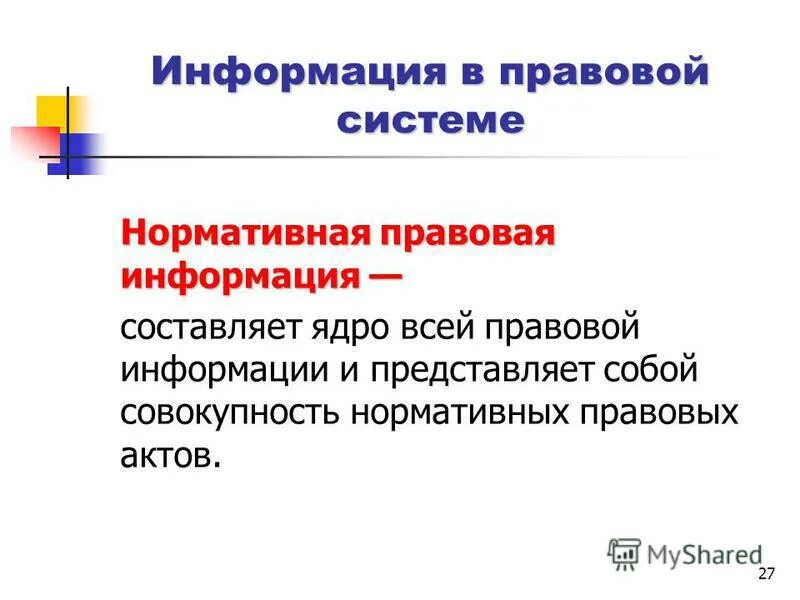 Информация в правовой системе

Нормативная правовая информация —

составляет ядро всей правовой информации и представляет собой совокупность нормативных правовых актов.

MyShared

27